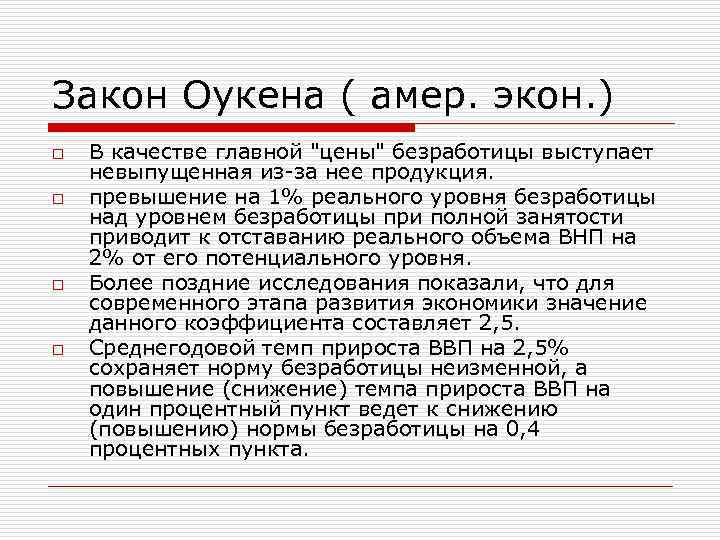 Закон Оукена ( амер. экон.)

В качестве главной "цены" безработицы выступает невыпущенная из-за нее продукция.

превышение на 1% реального уровня безработицы над уровнем безработицы при полной занятости приводит к отставанию реального объема ВНП на 2% от его потенциального уровня.

Более поздние исследования показали, что для современного этапа развития экономики значение данного коэффициента составляет 2,5.

Среднегодовой темп прироста ВВП на 2,5% сохраняет норму безработицы неизменной, а повышение (снижение) темпа прироста ВВП на один процентный пункт ведет к снижению (повышению) нормы безработицы на 0,4 процентных пункта.